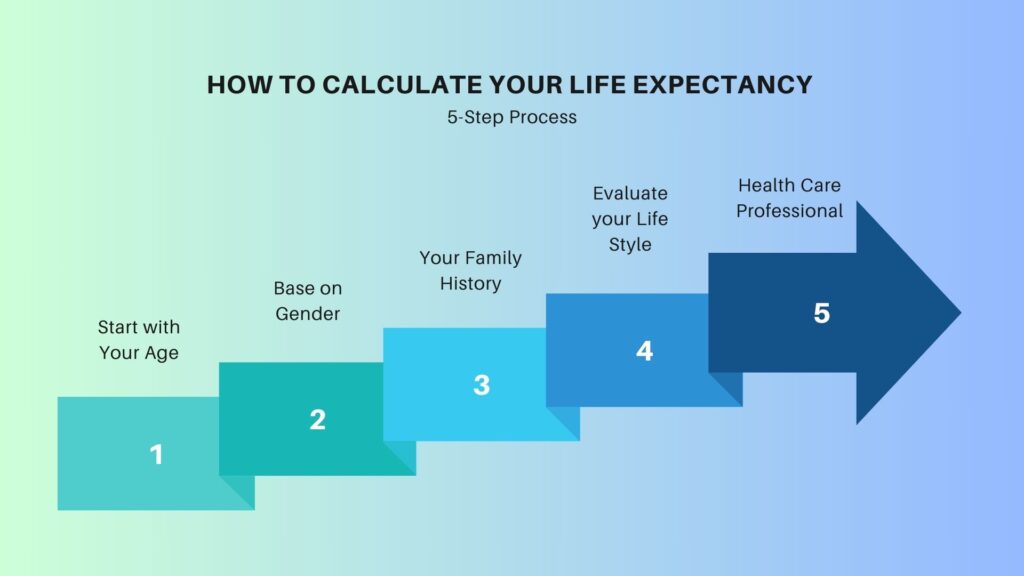 HOW TO CALCULATE YOUR LIFE EXPECTANCY

5-Step Process

Start with Your Age

1

Base on Gender

2

Your Family History

3

Evaluate your Life Style

4

Health Care Professional

5